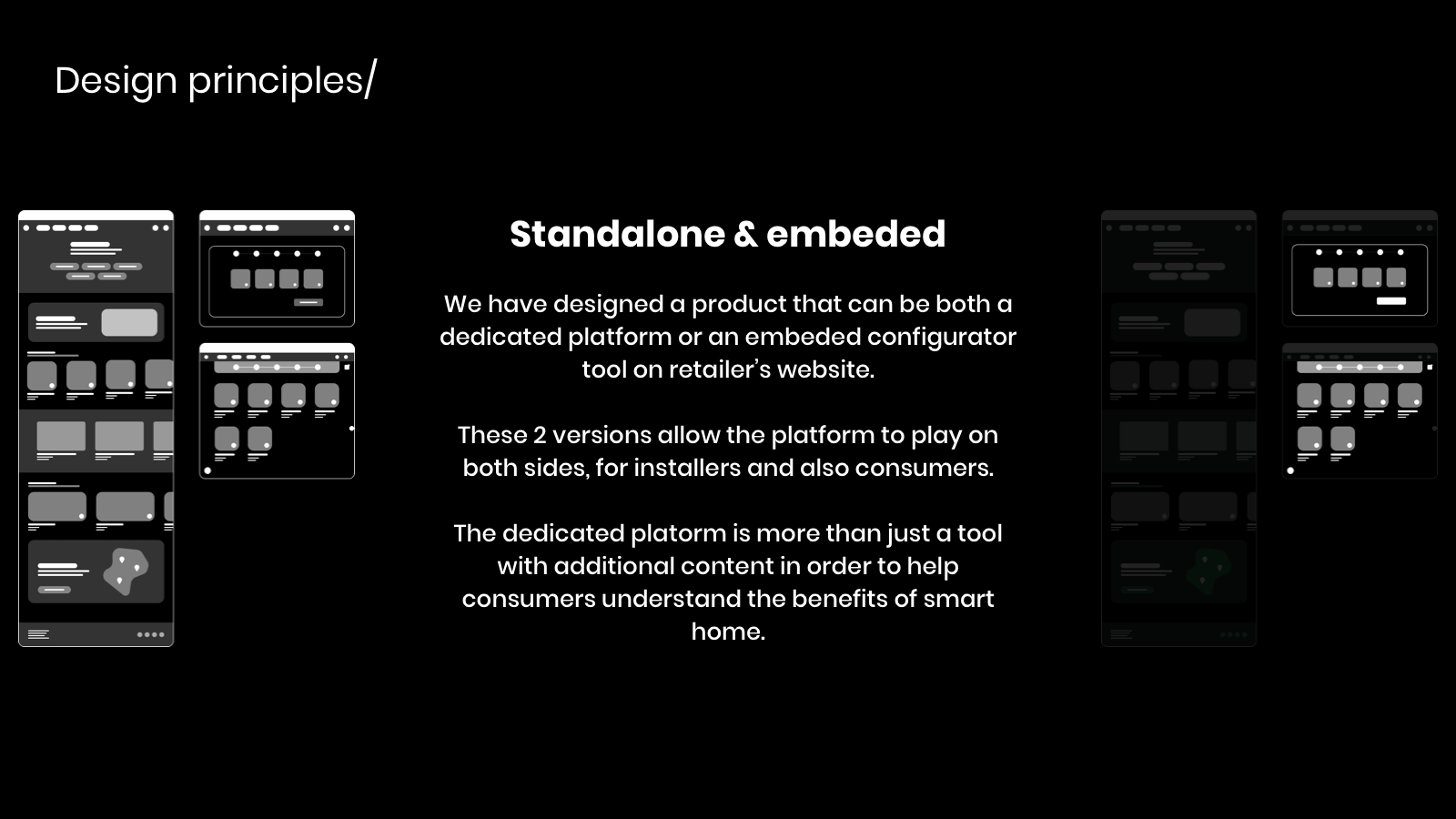 Design principles/

Standalone & embeded

We have designed a product that can be both a dedicated platform or an embeded configurator tool on retailer's website.

These 2 versions allow the platform to play on both sides, for installers and also consumers.

The dedicated platorm is more than just a tool with additional content in order to help consumers understand the benefits of smart home.